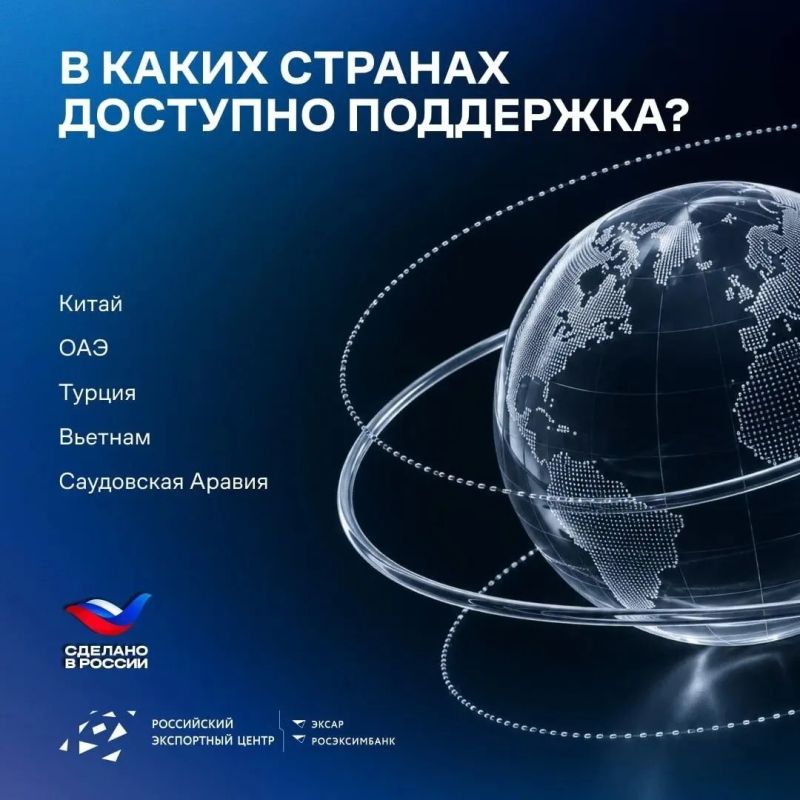 В КАКИХ СТРАНАХ ДОСТУПНО ПОДДЕРЖКА?

Китай

ОАЭ

Турция

Вьетнам

Саудовская Аравия

СДЕЛАНО В РОССИИ

РОССИЙСКИЙ ЭКСПОРТНЫЙ ЦЕНТР

ЭКСАР

РОСЭКСИМБАНК